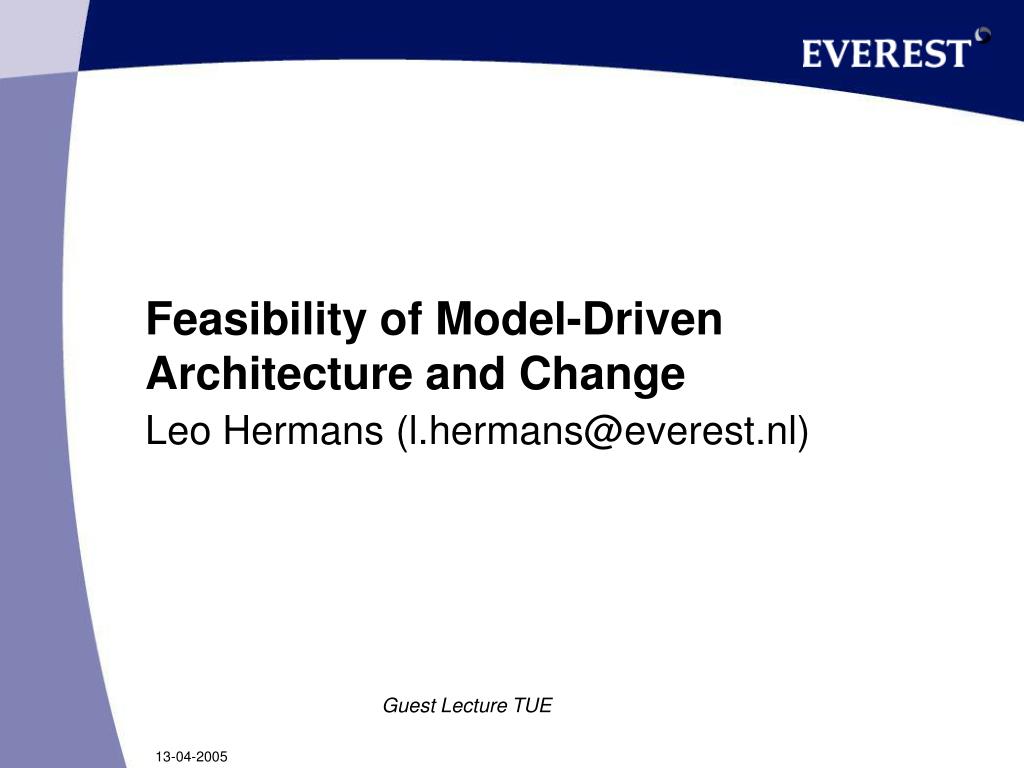 EVEREST

Feasibility of Model-Driven Architecture and Change

Leo Hermans (l.hermans@everest.nl)

Guest Lecture TUE

13-04-2005